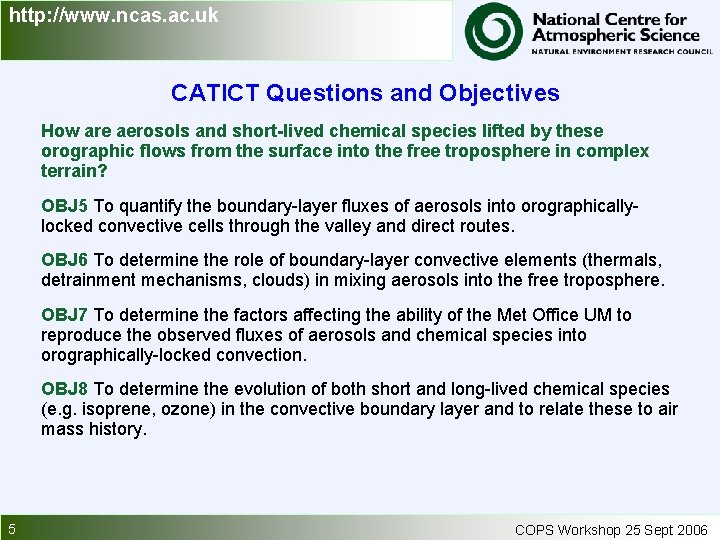 http://www.ncas.ac.uk

National Centre for Atmospheric Science
NATURAL ENVIRONMENT RESEARCH COUNCIL

CATICT Questions and Objectives

How are aerosols and short-lived chemical species lifted by these orographic flows from the surface into the free troposphere in complex terrain?

OBJ5 To quantify the boundary-layer fluxes of aerosols into orographically-locked convective cells through the valley and direct routes.

OBJ6 To determine the role of boundary-layer convective elements (thermals, detrainment mechanisms, clouds) in mixing aerosols into the free troposphere.

OBJ7 To determine the factors affecting the ability of the Met Office UM to reproduce the observed fluxes of aerosols and chemical species into orographically-locked convection.

OBJ8 To determine the evolution of both short and long-lived chemical species (e.g. isoprene, ozone) in the convective boundary layer and to relate these to air mass history.

5

COPS Workshop 25 Sept 2006